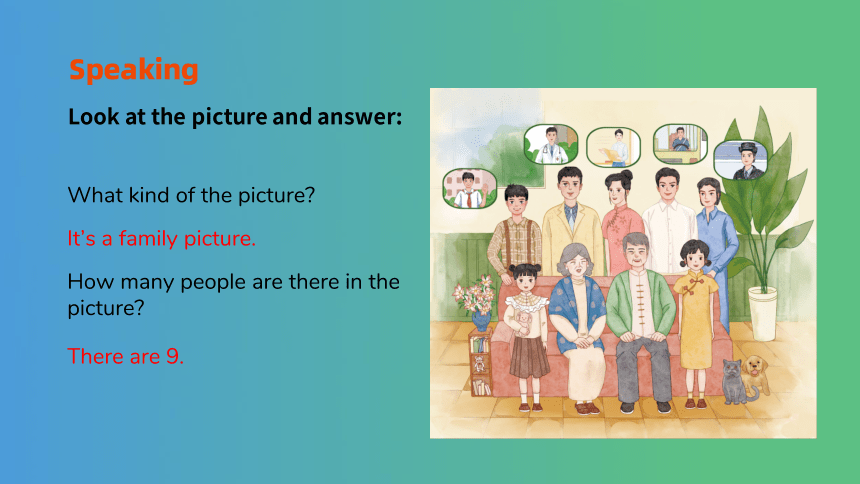 Speaking

Look at the picture and answer:

What kind of the picture?

It's a family picture.

How many people are there in the picture?

There are 9.